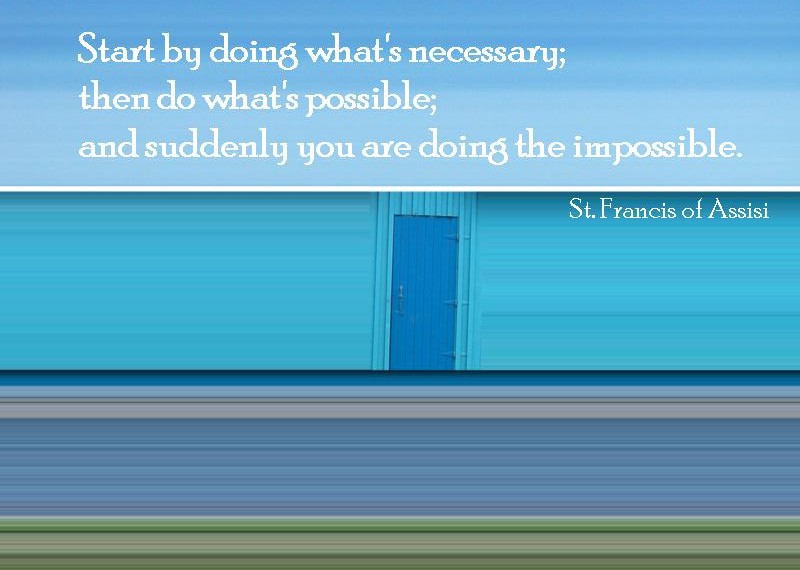 Start by doing what's necessary;
then do what's possible;
and suddenly you are doing the impossible.

St. Francis of Assisi